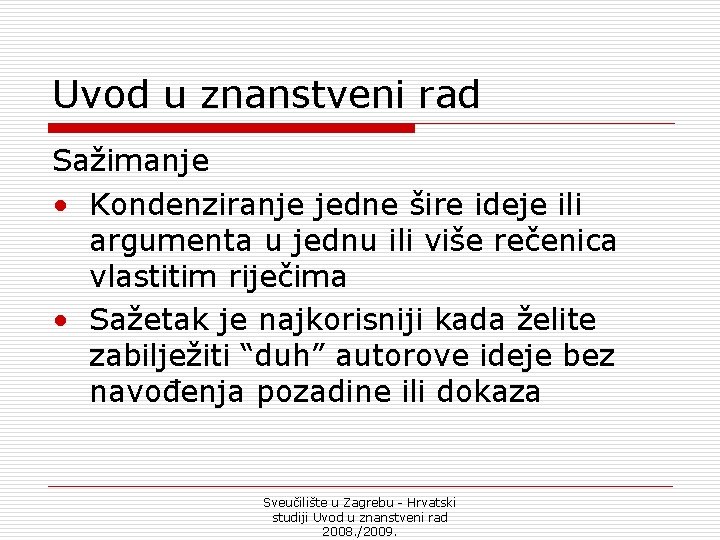 Uvod u znanstveni rad

Sažimanje

• Kondenziranje jedne šire ideje ili argumenta u jednu ili više rečenica vlastitim riječima
• Sažetak je najkorisniji kada želite zabilježiti “duh” autorove ideje bez navođenja pozadine ili dokaza

Sveučilište u Zagrebu - Hrvatski studiji Uvod u znanstveni rad 2008./2009.